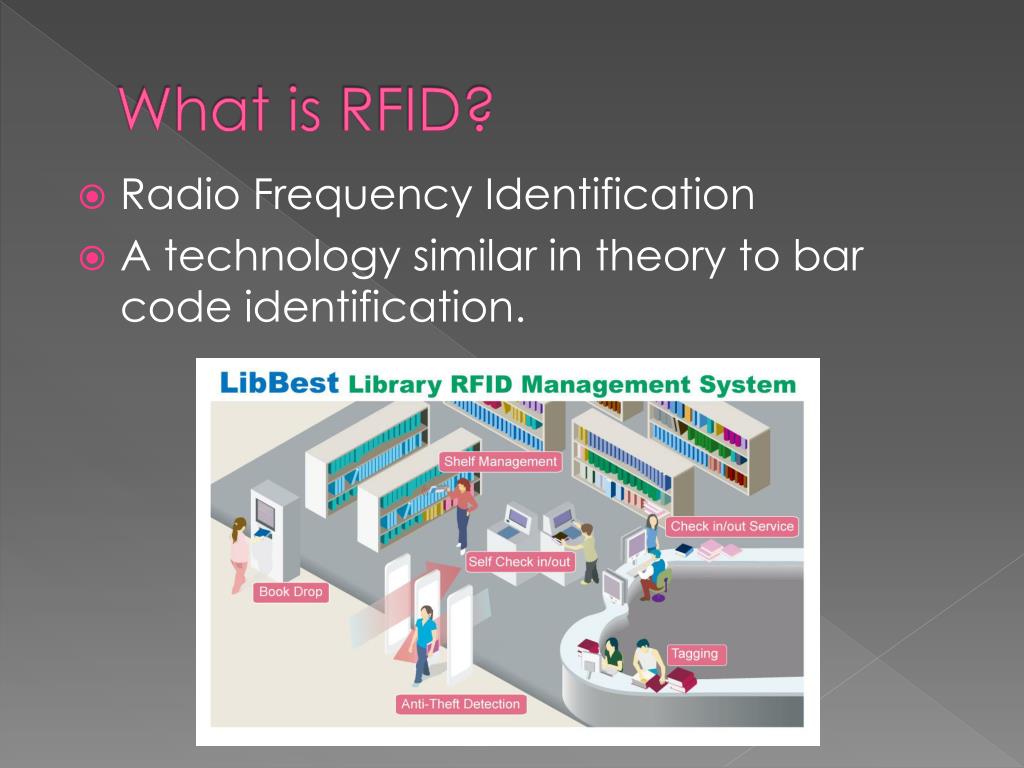 What is RFID?

Radio Frequency Identification

A technology similar in theory to bar code identification.

LibBest Library RFID Management System

Shelf Management

Check in/out Service

Self Check in/out

Book Drop

Tagging

Anti-Theft Detection